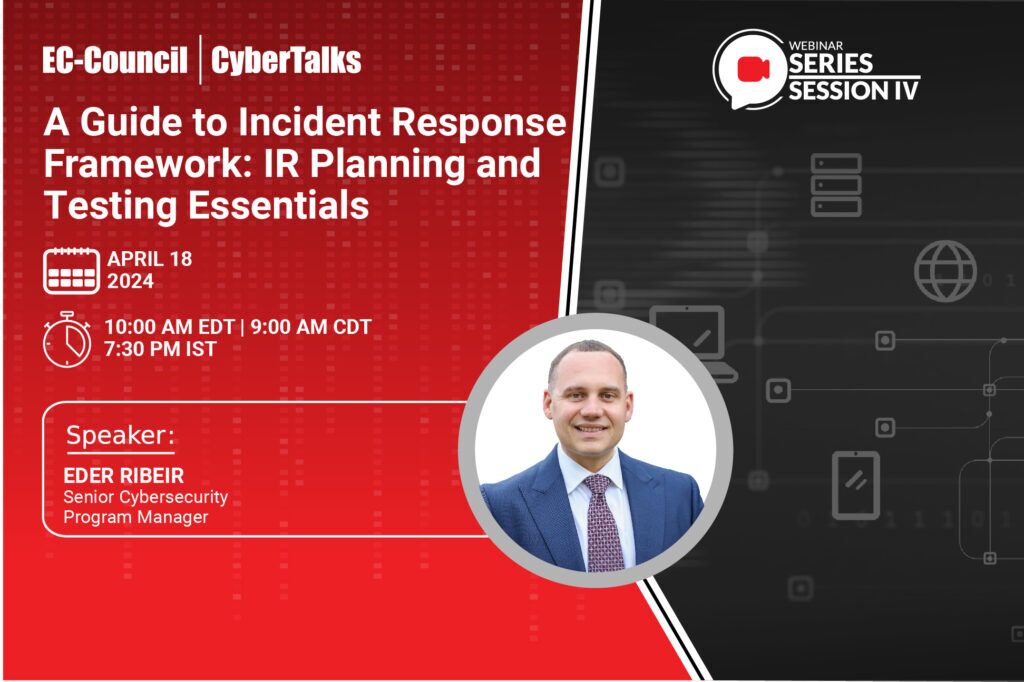 EC-Council | CyberTalks

WEBINAR SERIES SESSION IV

A Guide to Incident Response Framework: IR Planning and Testing Essentials

APRIL 18 2024

10:00 AM EDT | 9:00 AM CDT
7:30 PM IST

Speaker:
EDER RIBEIR
Senior Cybersecurity Program Manager